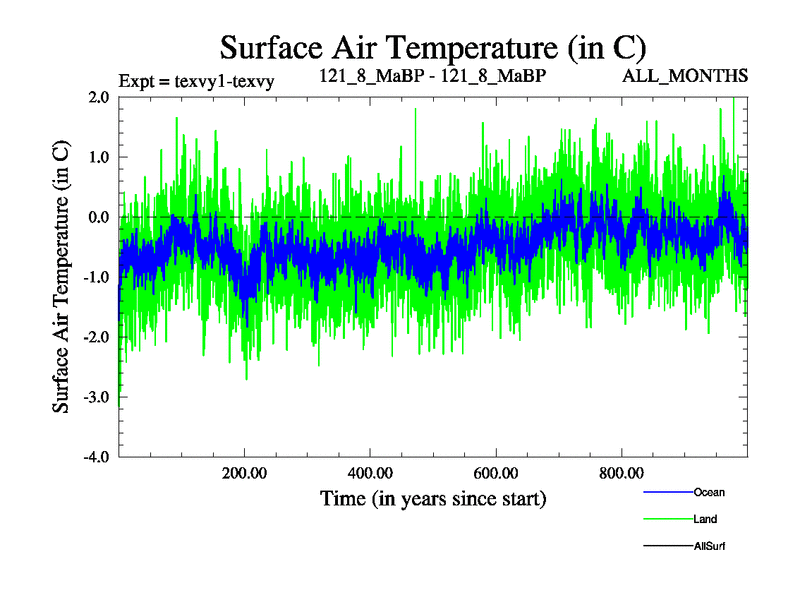 Surface Air Temperature (in C)

Expt = texvy1-texvy

121_8_MaBP - 121_8_MaBP

ALL_MONTHS

Surface Air Temperature (in C)

2.0
1.0
0.0
-1.0
-2.0
-3.0
-4.0

200.00
400.00
600.00
800.00

Time (in years since start)

Ocean
Land
AllSurf